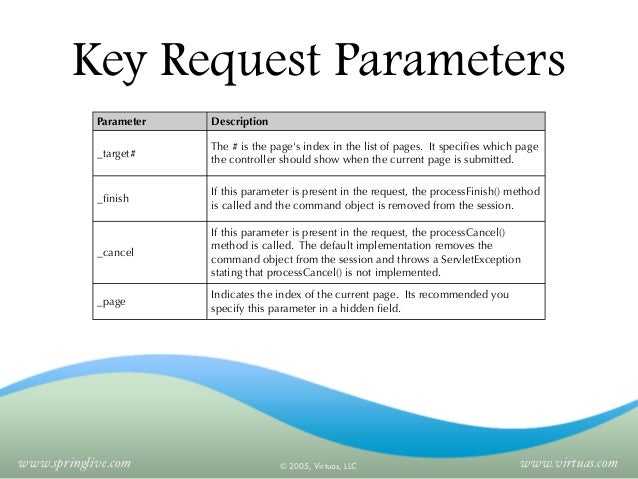 Key Request Parameters

| Parameter | Description |
|---|---|
| _target# | The # is the page's index in the list of pages. It specifies which page the controller should show when the current page is submitted. |
| _finish | If this parameter is present in the request, the processFinish() method is called and the command object is removed from the session. |
| _cancel | If this parameter is present in the request, the processCancel() method is called. The default implementation removes the command object from the session and throws a ServletException stating that processCancel() is not implemented. |
| _page | Indicates the index of the current page. Its recommended you specify this parameter in a hidden field. |

www.springlive.com

© 2005, Virtuas, LLC

www.virtuas.com